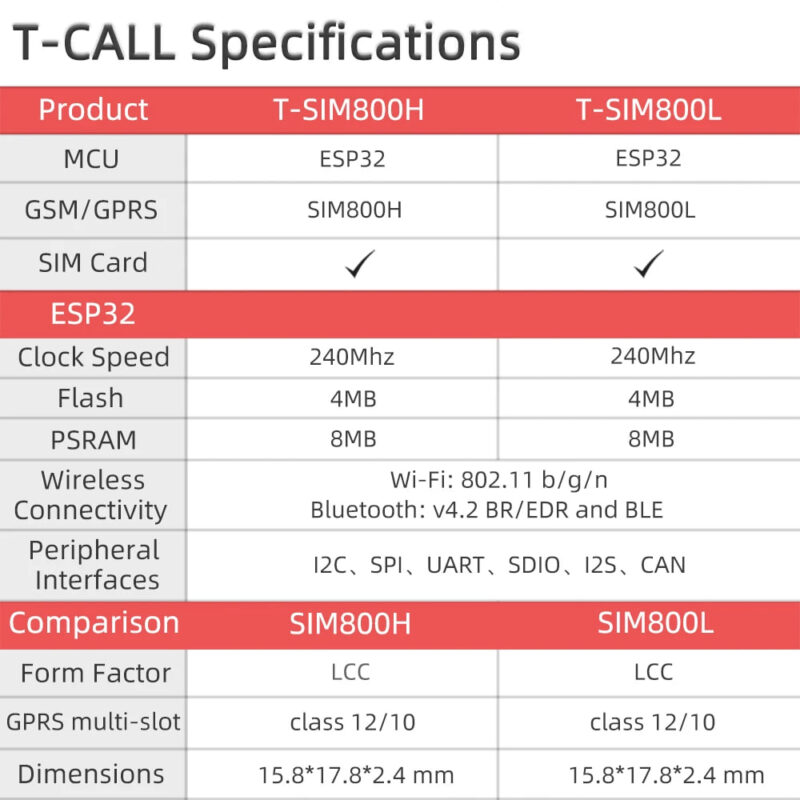 T-CALL Specifications

| Product | T-SIM800H | T-SIM800L |
|---|---|---|
| MCU | ESP32 | ESP32 |
| GSM/GPRS | SIM800H | SIM800L |
| SIM Card | ✓ | ✓ |
| ESP32 | | |
| Clock Speed | 240Mhz | 240Mhz |
| Flash | 4MB | 4MB |
| PSRAM | 8MB | 8MB |
| Wireless Connectivity | Wi-Fi: 802.11 b/g/n Bluetooth: v4.2 BR/EDR and BLE | |
| Peripheral Interfaces | I2C、SPI、UART、SDIO、I2S、CAN | |
| Comparison | SIM800H | SIM800L |
| Form Factor | LCC | LCC |
| GPRS multi-slot | class 12/10 | class 12/10 |
| Dimensions | 15.8*17.8*2.4 mm | 15.8*17.8*2.4 mm |